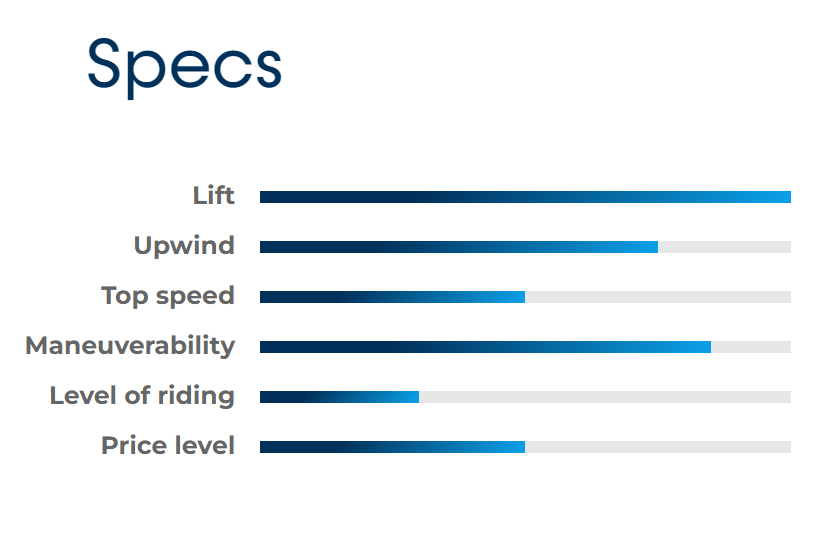 Specs

Lift
Upwind
Top speed
Maneuverability
Level of riding
Price level